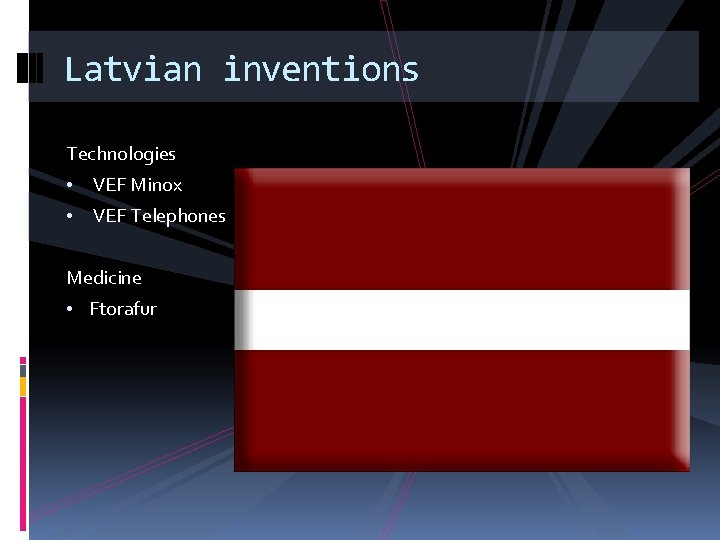 Latvian inventions

Technologies
• VEF Minox
• VEF Telephones

Medicine
• Ftorafur